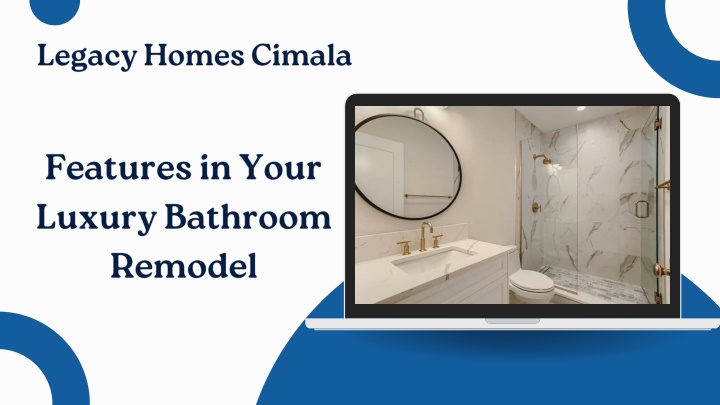 Legacy Homes Cimala

Features in Your Luxury Bathroom Remodel